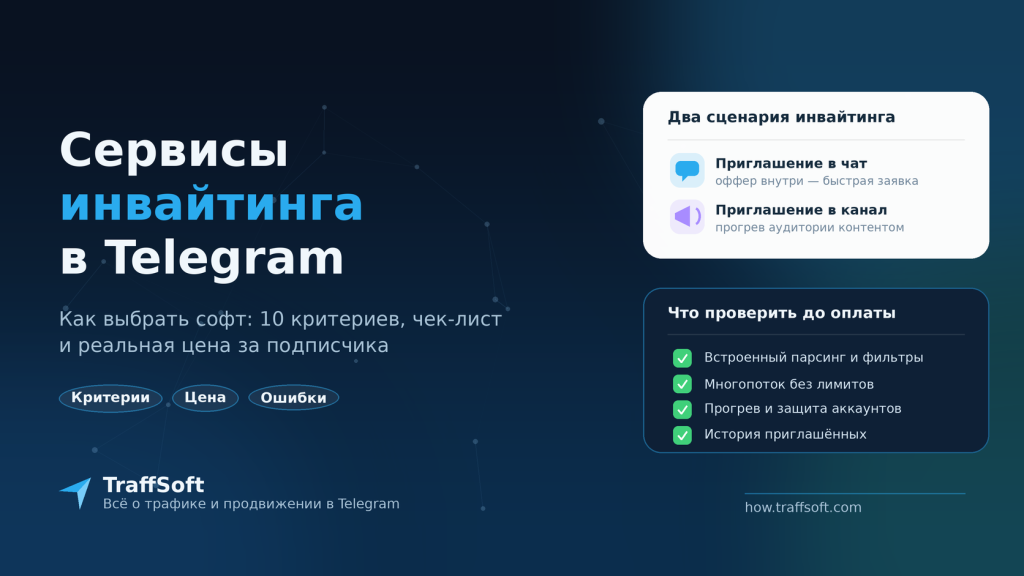 Сервисы инвайтинга в Telegram

Как выбрать софт: 10 критериев, чек-лист и реальная цена за подписчика

Критерии Цена Ошибки

TraffSoft
Всё о трафике и продвижении в Telegram

Два сценария инвайтинга

Приглашение в чат
оффер внутри — быстрая заявка

Приглашение в канал
прогрев аудитории контентом

Что проверить до оплаты

Встроенный парсинг и фильтры
Многопоток без лимитов
Прогрев и защита аккаунтов
История приглашённых

how.traffsoft.com